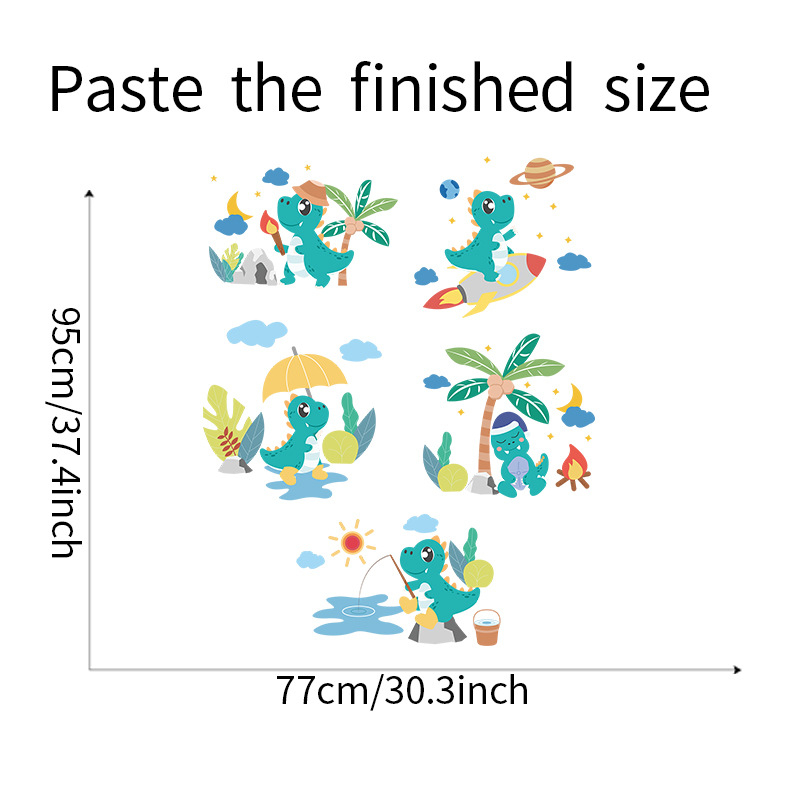 Paste the finished size

95cm/37.4inch

77cm/30.3inch